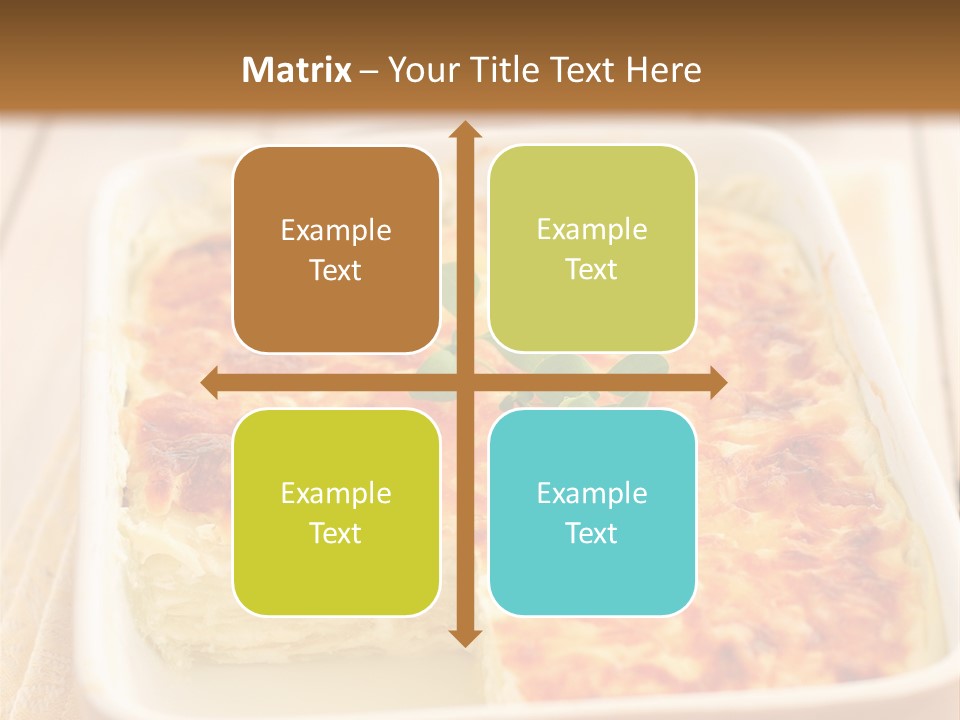 Matrix – Your Title Text Here

Example Text

Example Text

Example Text

Example Text